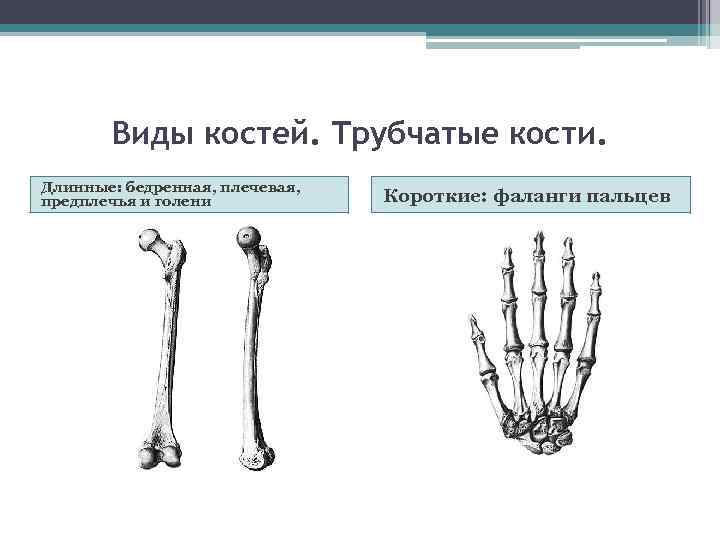 Виды костей. Трубчатые кости.

Длинные: бедренная, плечевая, предплечья и голени

Короткие: фаланги пальцев